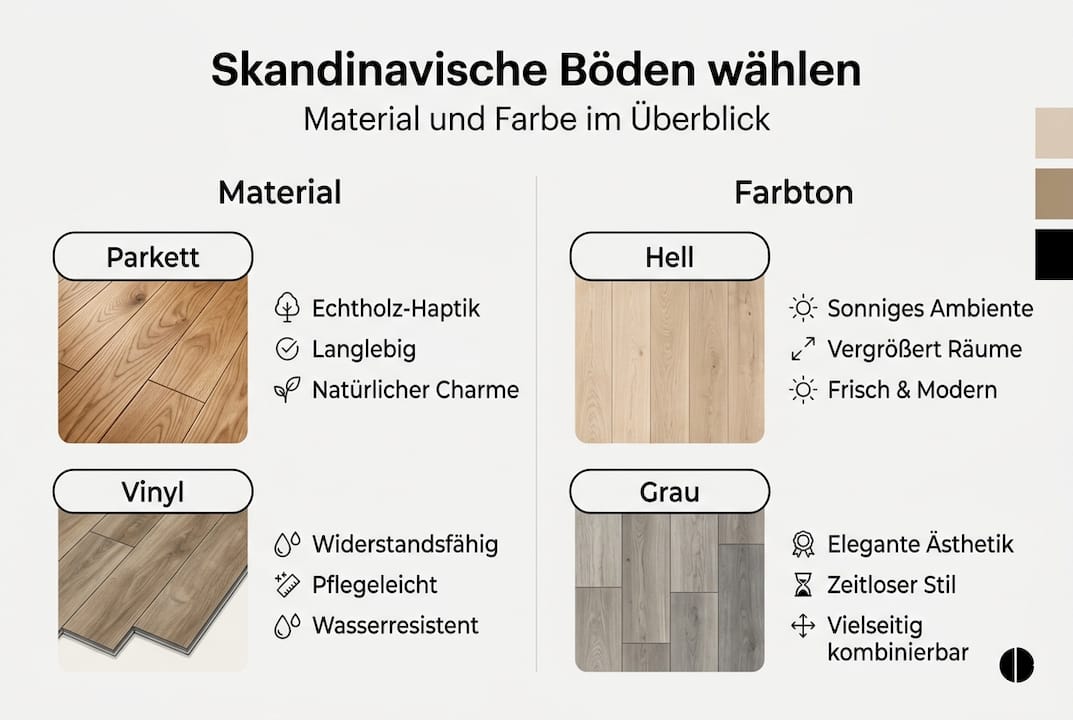 Skandinavische Böden wählen
Material und Farbe im Überblick

Material

Parkett
Echtholz-Haptik
Langlebig
Natürlicher Charme

Vinyl
Widerstandsfähig
Pflegeleicht
Wasserresistent

Farbton

Hell
Sonniges Ambiente
Vergrößert Räume
Frisch & Modern

Grau
Elegante Ästhetik
Zeitloser Stil
Vielseitig kombinierbar